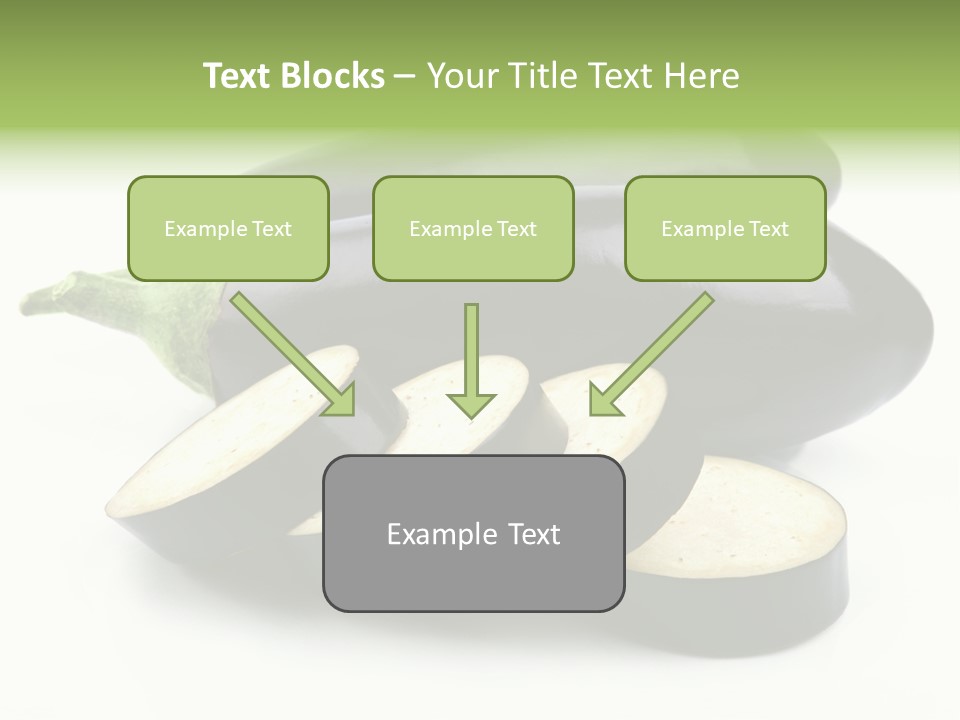 Text Blocks – Your Title Text Here

Example Text

Example Text

Example Text

Example Text